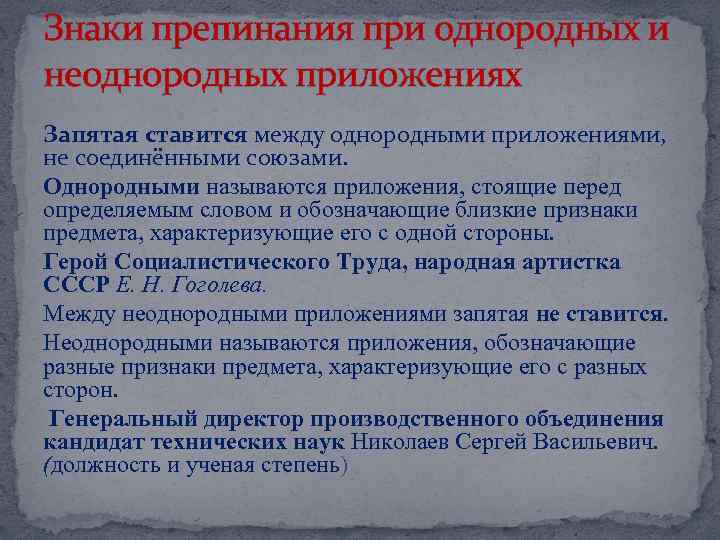 Знаки препинания при однородных и неоднородных приложениях

Запятая ставится между однородными приложениями, не соединёнными союзами.

Однородными называются приложения, стоящие перед определяемым словом и обозначающие близкие признаки предмета, характеризующие его с одной стороны.

Герой Социалистического Труда, народная артистка СССР Е. Н. Гоголева.

Между неоднородными приложениями запятая не ставится.

Неоднородными называются приложения, обозначающие разные признаки предмета, характеризующие его с разных сторон.

Генеральный директор производственного объединения кандидат технических наук Николаев Сергей Васильевич. (должность и ученая степень)